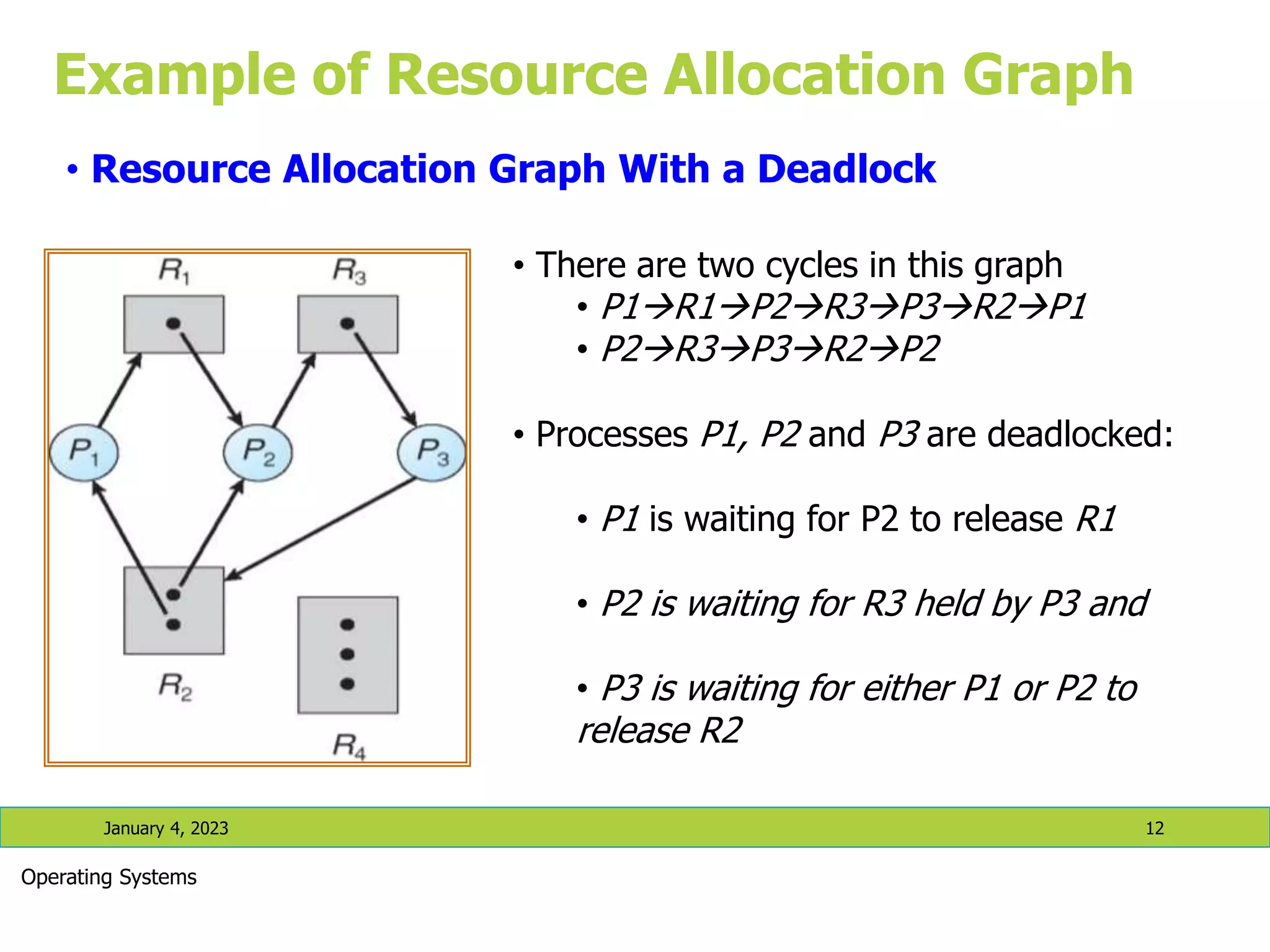 Example of Resource Allocation Graph

• Resource Allocation Graph With a Deadlock

$R_1$ $R_3$

$P_1$ $P_2$ $P_3$

$R_2$ $R_4$

• There are two cycles in this graph

• P1→R1→P2→R3→P3→R2→P1

• P2→R3→P3→R2→P2

• Processes P1, P2 and P3 are deadlocked:

• P1 is waiting for P2 to release R1

• P2 is waiting for R3 held by P3 and

• P3 is waiting for either P1 or P2 to release R2

January 4, 2023 12

Operating Systems